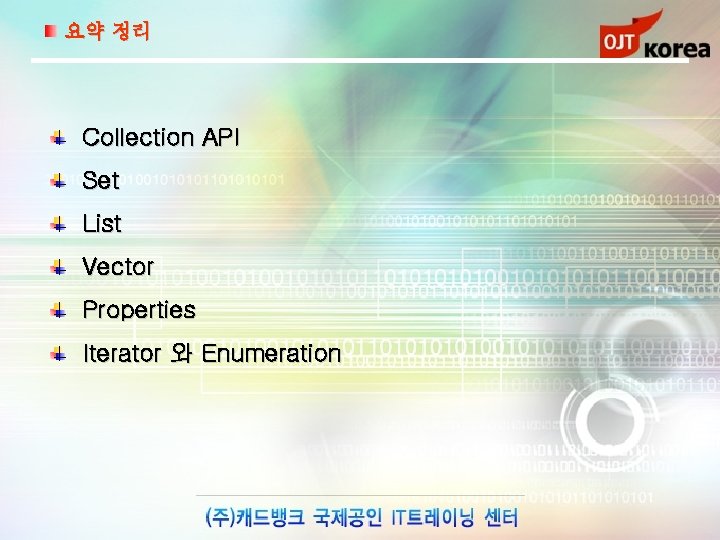 요약 정리

OJT korea

Collection API

Set

List

Vector

Properties

Iterator 와 Enumeration

(주)캐드뱅크 국제공인 IT트레이닝 센터